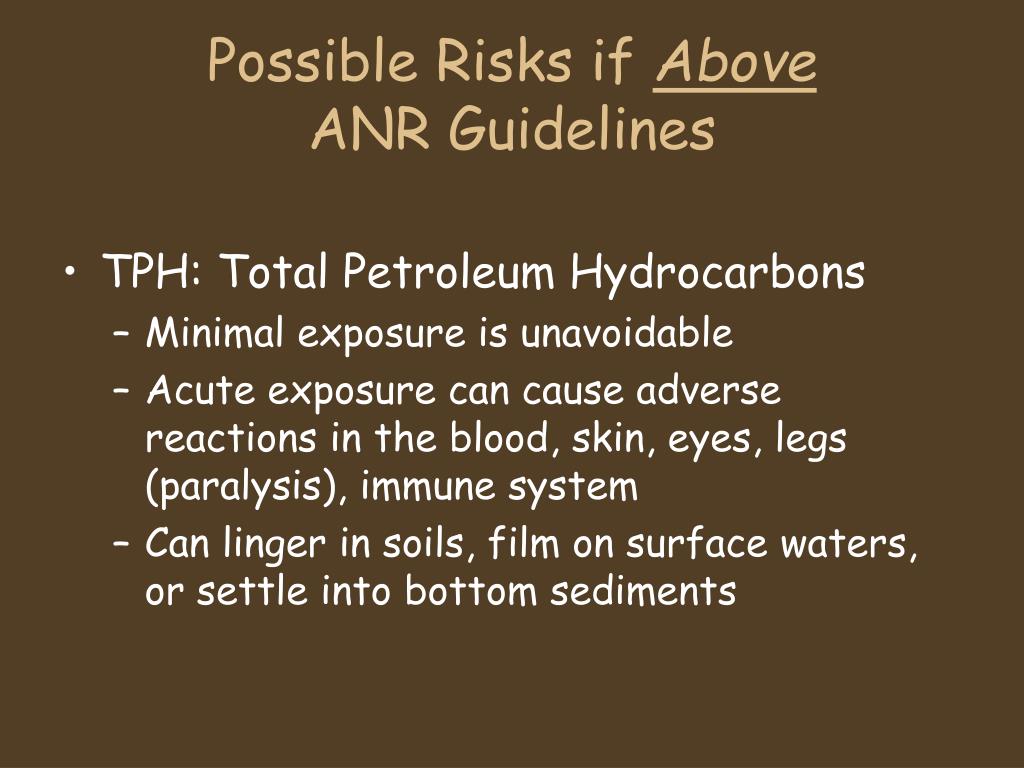 Possible Risks if Above ANR Guidelines

• TPH: Total Petroleum Hydrocarbons
– Minimal exposure is unavoidable
– Acute exposure can cause adverse reactions in the blood, skin, eyes, legs (paralysis), immune system
– Can linger in soils, film on surface waters, or settle into bottom sediments